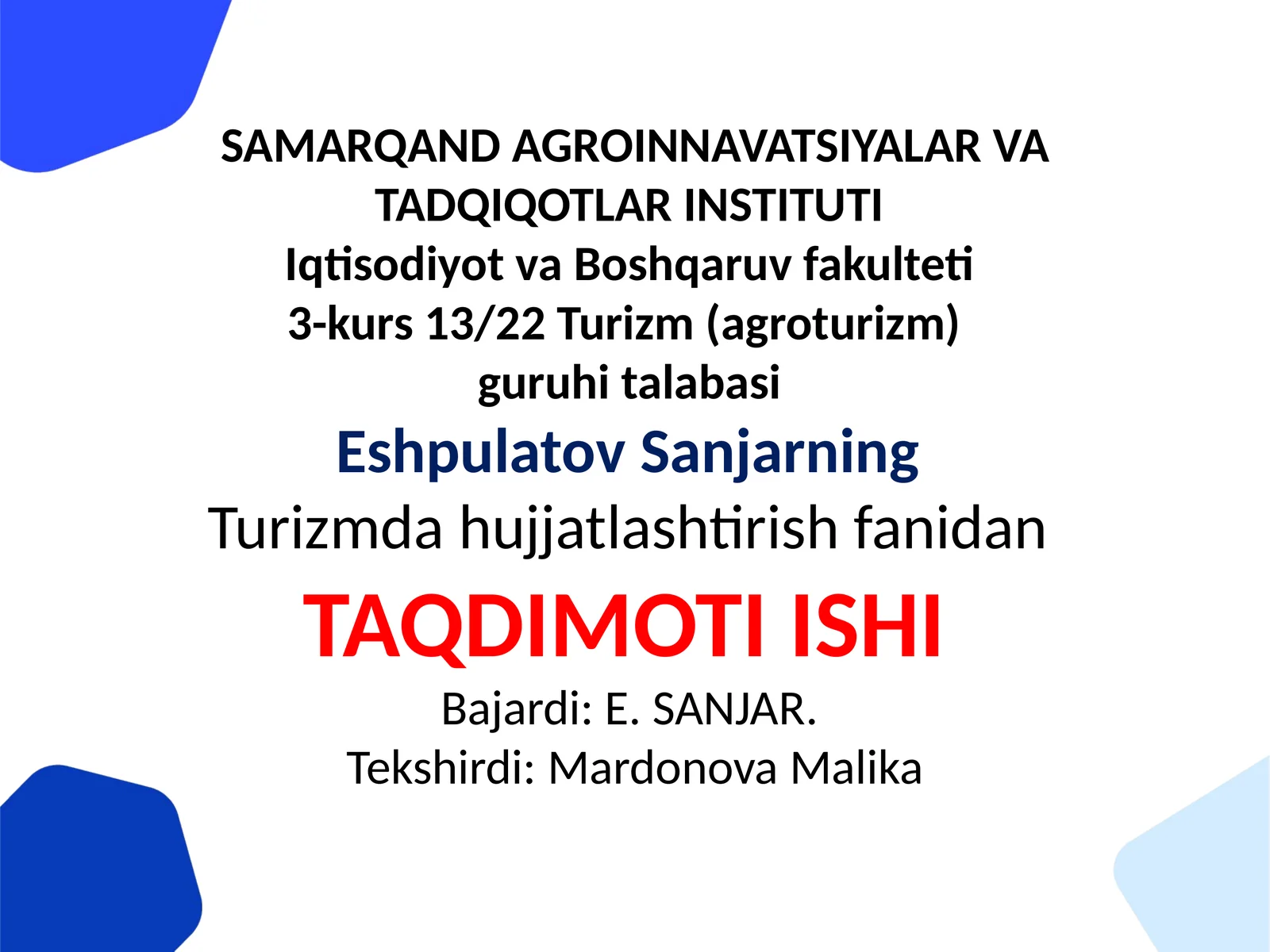 SAMARQAND AGROINNAVATSIYALAR VA TADQIQOTLAR INSTITUTI
Iqtisodiyot va Boshqaruv fakulteti
3-kurs 13/22 Turizm (agroturizm) guruhi talabasi

Eshpulatov Sanjarning

Turizmda hujjatlashtirish fanidan

TAQDIMOTI ISHI

Bajardi: E. SANJAR.
Tekshirdi: Mardonova Malika